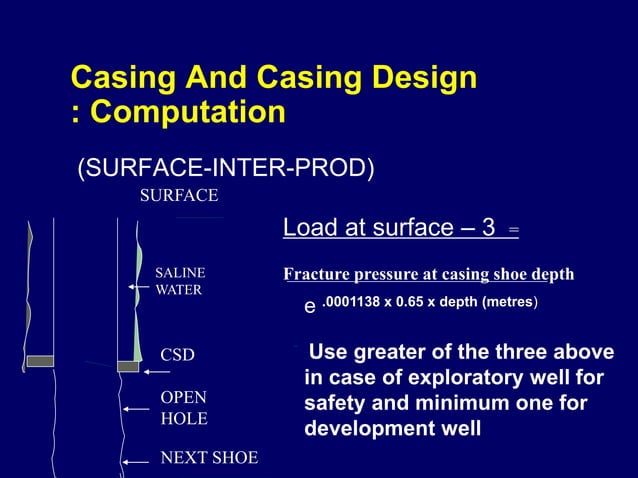 Casing And Casing Design : Computation

(SURFACE-INTER-PROD)

SURFACE

SALINE WATER

CSD

OPEN HOLE

NEXT SHOE

Load at surface – 3 =

Fracture pressure at casing shoe depth

$e^{.0001138 \times 0.65 \times \text{depth (metres)}}$

Use greater of the three above in case of exploratory well for safety and minimum one for development well